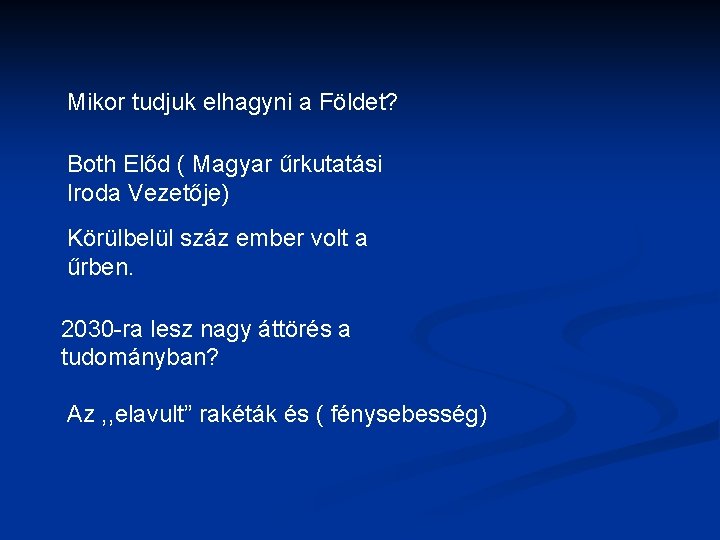 Mikor tudjuk elhagyni a Földet?

Both Előd ( Magyar űrkutatási Iroda Vezetője)

Körülbelül száz ember volt a űrben.

2030-ra lesz nagy áttörés a tudományban?

Az ,,elavult” rakéták és ( fénysebesség)